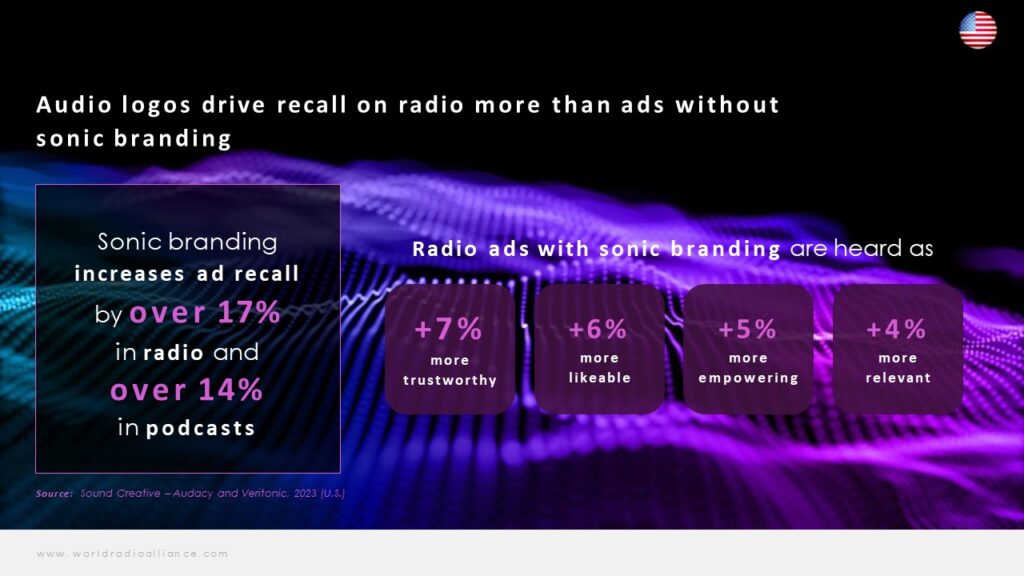 Audio logos drive recall on radio more than ads without sonic branding

Sonic branding increases ad recall by over 17% in radio and over 14% in podcasts

Source: Sound Creative – Audacy and Veritonic, 2023 (U.S.)

Radio ads with sonic branding are heard as

+7% more trustworthy

+6% more likeable

+5% more empowering

+4% more relevant

www.worldradioalliance.com